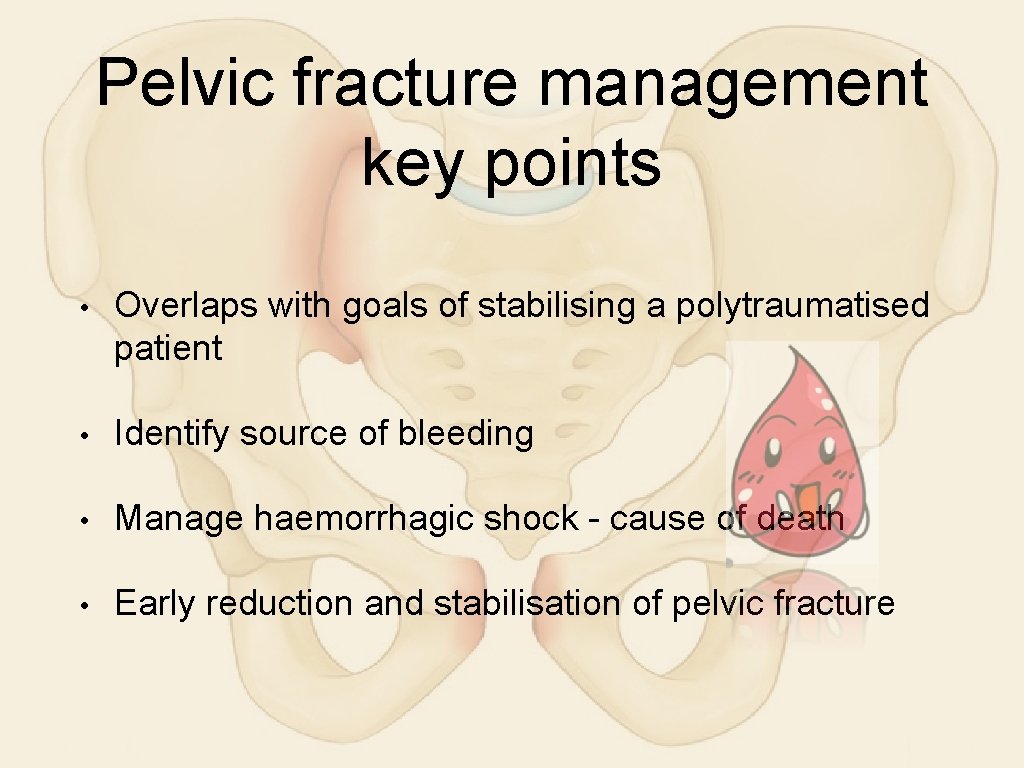 Pelvic fracture management key points

• Overlaps with goals of stabilising a polytraumatised patient

• Identify source of bleeding

• Manage haemorrhagic shock - cause of death

• Early reduction and stabilisation of pelvic fracture